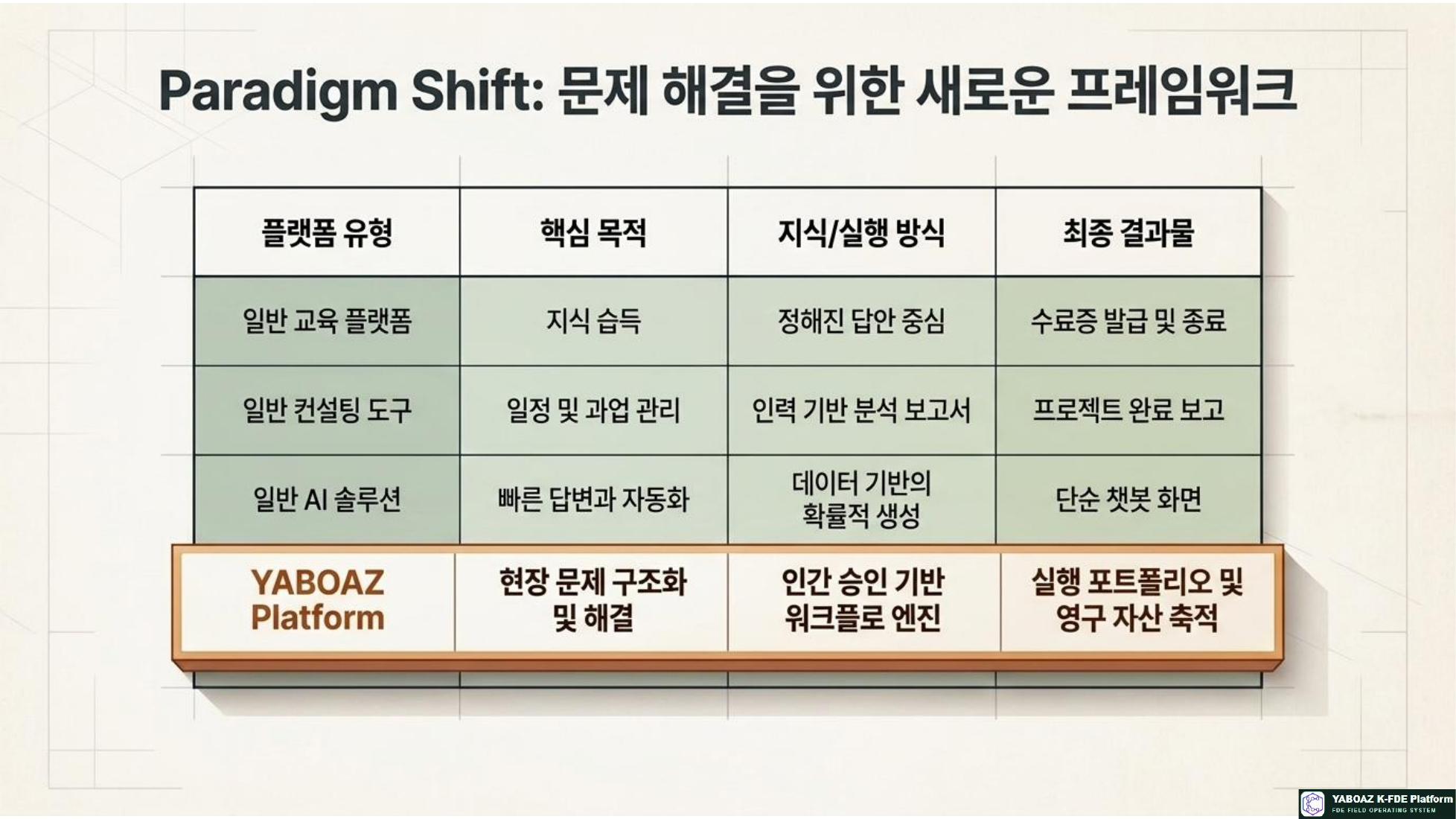 Paradigm Shift: 문제 해결을 위한 새로운 프레임워크

| 플랫폼 유형 | 핵심 목적 | 지식/실행 방식 | 최종 결과물 |
|---|---|---|---|
| 일반 교육 플랫폼 | 지식 습득 | 정해진 답안 중심 | 수료증 발급 및 종료 |
| 일반 컨설팅 도구 | 일정 및 과업 관리 | 인력 기반 분석 보고서 | 프로젝트 완료 보고 |
| 일반 AI 솔루션 | 빠른 답변과 자동화 | 데이터 기반의 확률적 생성 | 단순 챗봇 화면 |
| YABOAZ Platform | 현장 문제 구조화 및 해결 | 인간 승인 기반 워크플로 엔진 | 실행 포트폴리오 및 영구 자산 축적 |

YABOAZ K-FDE Platform
FDE FIELD OPERATING SYSTEM